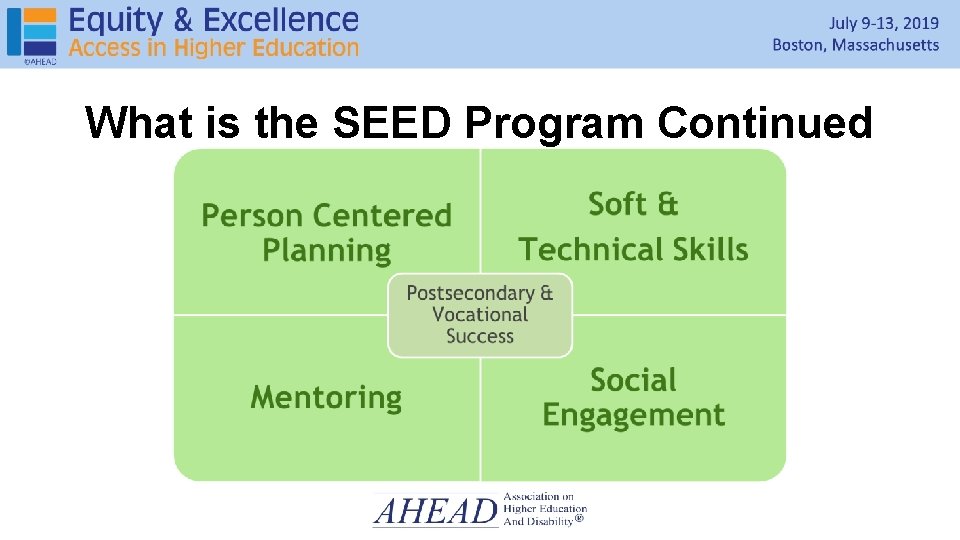 ©AHEAD Equity & Excellence
Access in Higher Education

July 9-13, 2019
Boston, Massachusetts

What is the SEED Program Continued

Person Centered Planning

Soft & Technical Skills

Postsecondary & Vocational Success

Mentoring

Social Engagement

AHEAD Association on Higher Education And Disability®